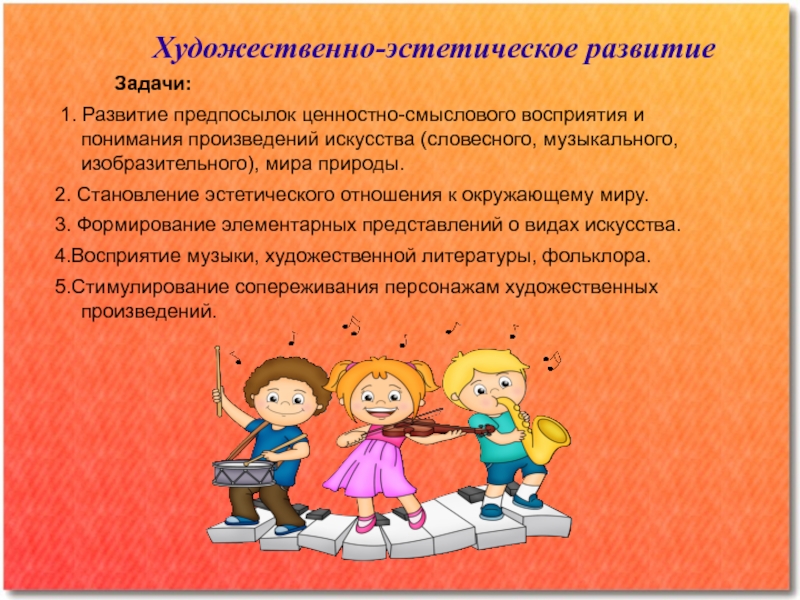 Художественно-эстетическое развитие

Задачи:

1. Развитие предпосылок ценностно-смыслового восприятия и понимания произведений искусства (словесного, музыкального, изобразительного), мира природы.

2. Становление эстетического отношения к окружающему миру.

3. Формирование элементарных представлений о видах искусства.

4.Восприятие музыки, художественной литературы, фольклора.

5.Стимулирование сопереживания персонажам художественных произведений.